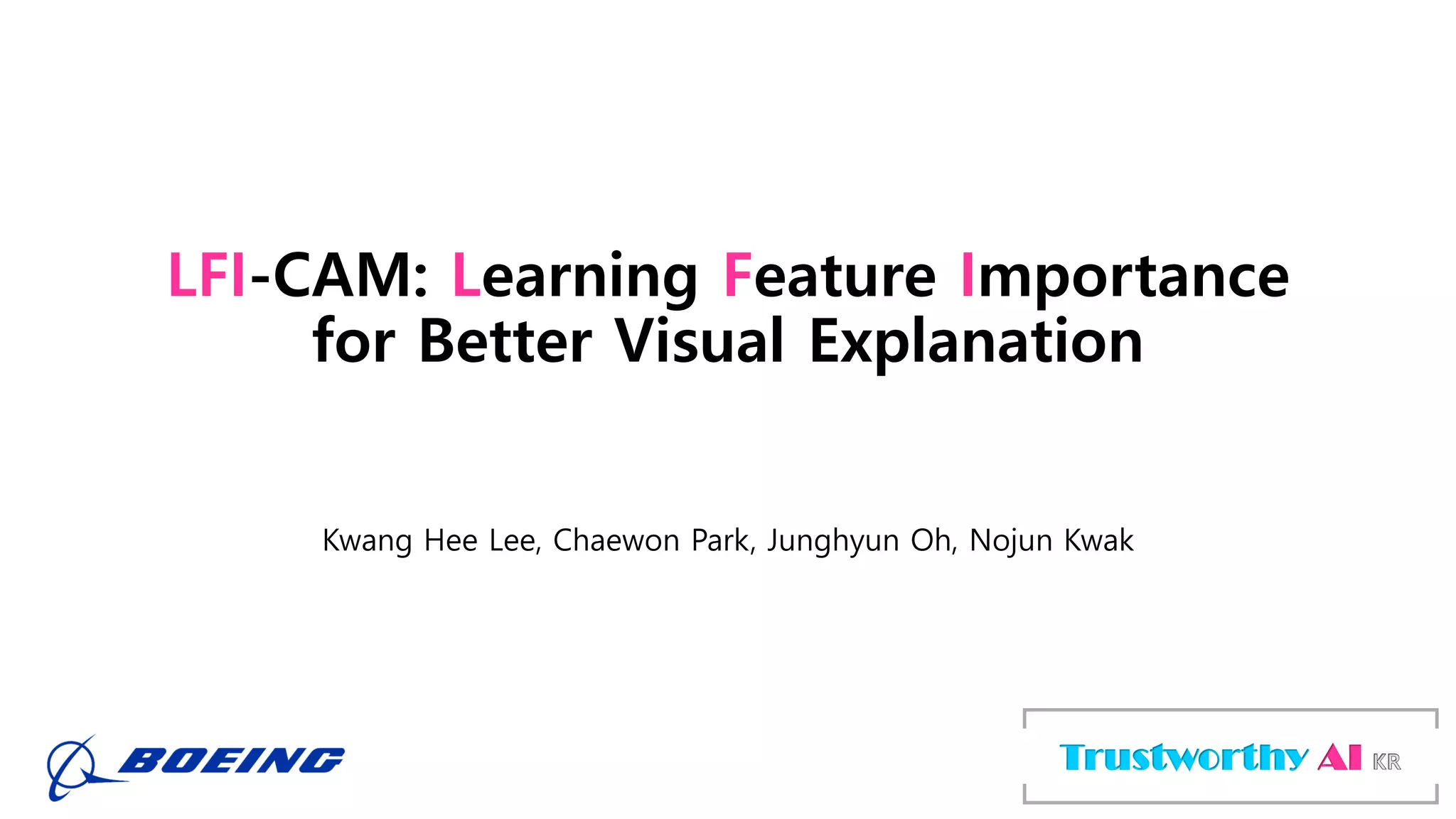 LFI-CAM: Learning Feature Importance for Better Visual Explanation

Kwang Hee Lee, Chaewon Park, Junghyun Oh, Nojun Kwak

BOEING

Trustworthy AI KR